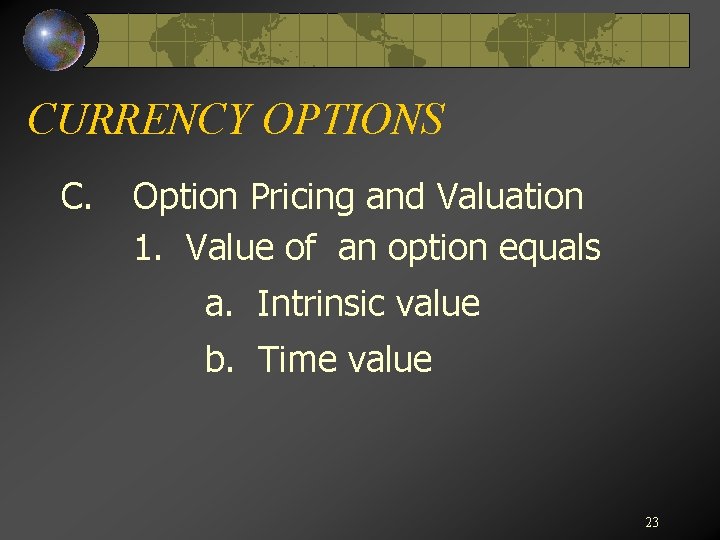 CURRENCY OPTIONS

C. Option Pricing and Valuation

1. Value of an option equals

a. Intrinsic value

b. Time value

23